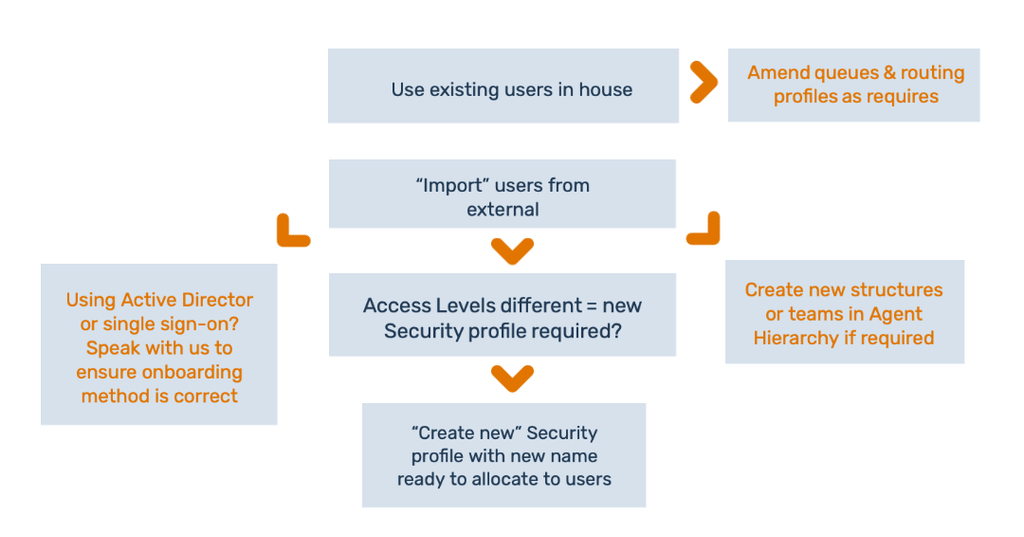 Use existing users in house

Amend queues & routing profiles as requires

“Import” users from external

Using Active Director or single sign-on? Speak with us to ensure onboarding method is correct

Access Levels different = new Security profile required?

Create new structures or teams in Agent Hierarchy if required

“Create new” Security profile with new name ready to allocate to users